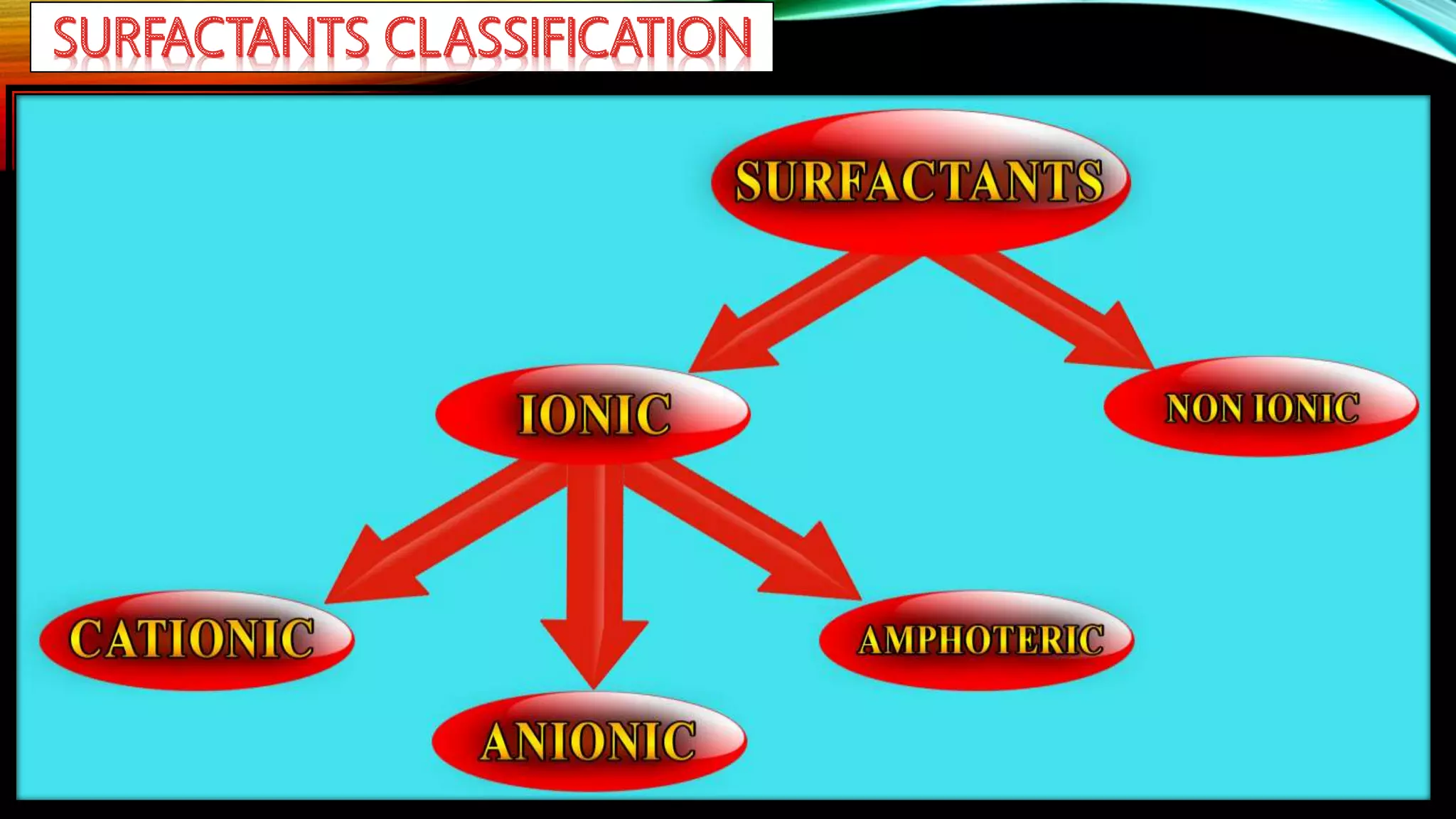 SURFACTANTS CLASSIFICATION

SURFACTANTS

IONIC

NON IONIC

CATIONIC

ANIONIC

AMPHOTERIC